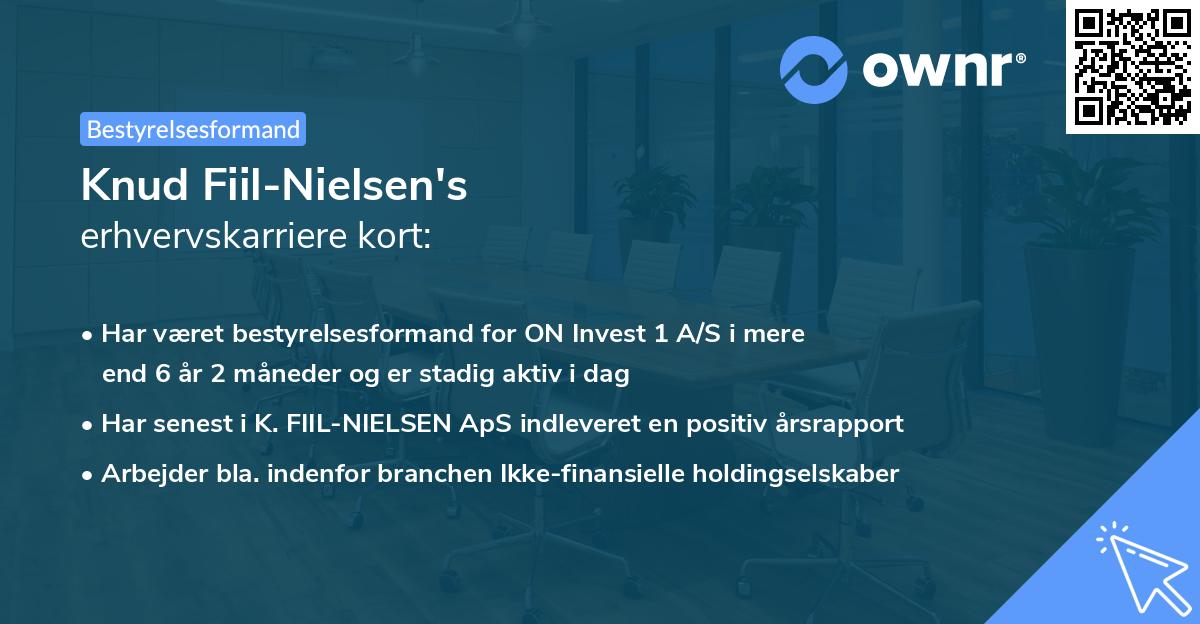 ownr®

Bestyrelsesformand

Knud Fiil-Nielsen's
erhvervskarriere kort:

• Har været bestyrelsesformand for ON Invest 1 A/S i mere end 6 år 2 måneder og er stadig aktiv i dag
• Har senest i K. FIIL-NIELSEN ApS indleveret en positiv årsrapport
• Arbejder bla. indenfor branchen Ikke-finansielle holdingselskaber